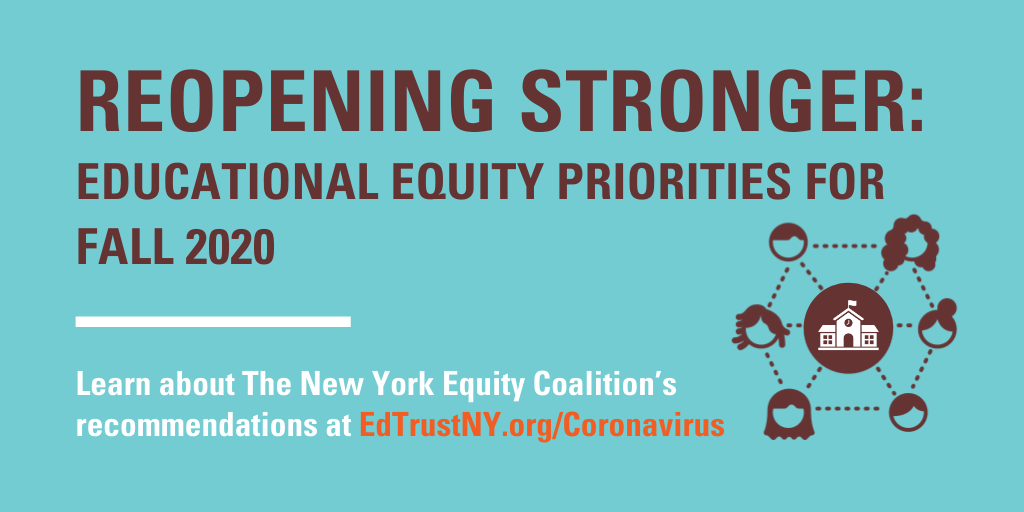 REOPENING STRONGER: EDUCATIONAL EQUITY PRIORITIES FOR FALL 2020

Learn about The New York Equity Coalition's recommendations at EdTrustNY.org/Coronavirus